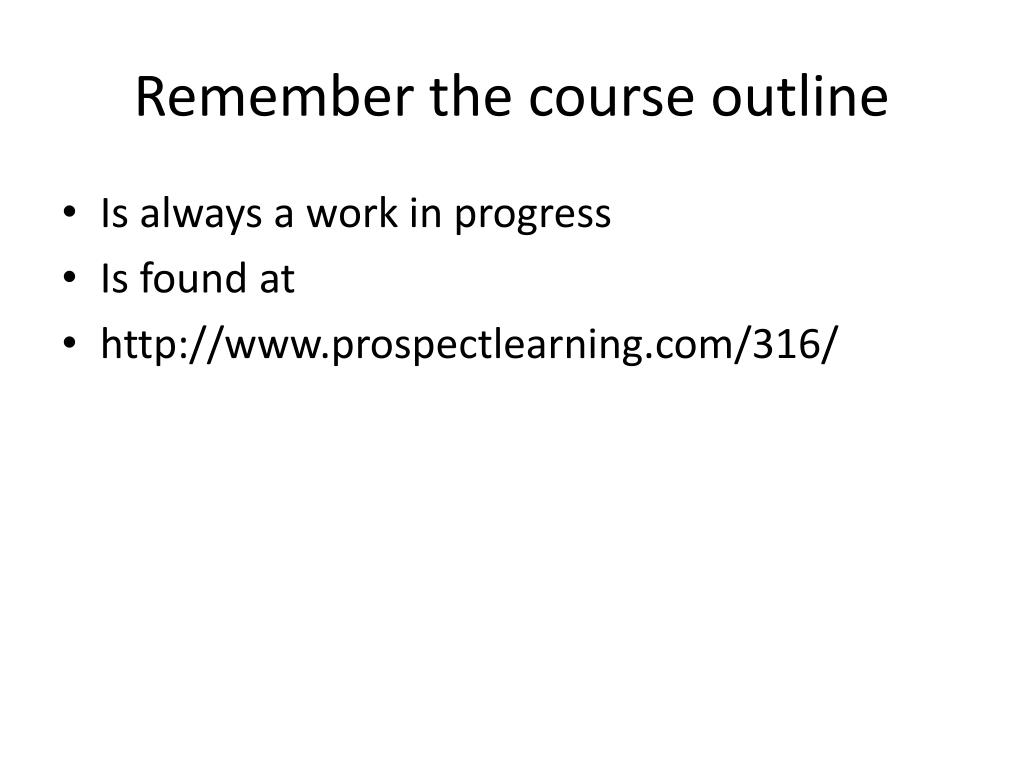 Remember the course outline

• Is always a work in progress
• Is found at
• http://www.prospectlearning.com/316/